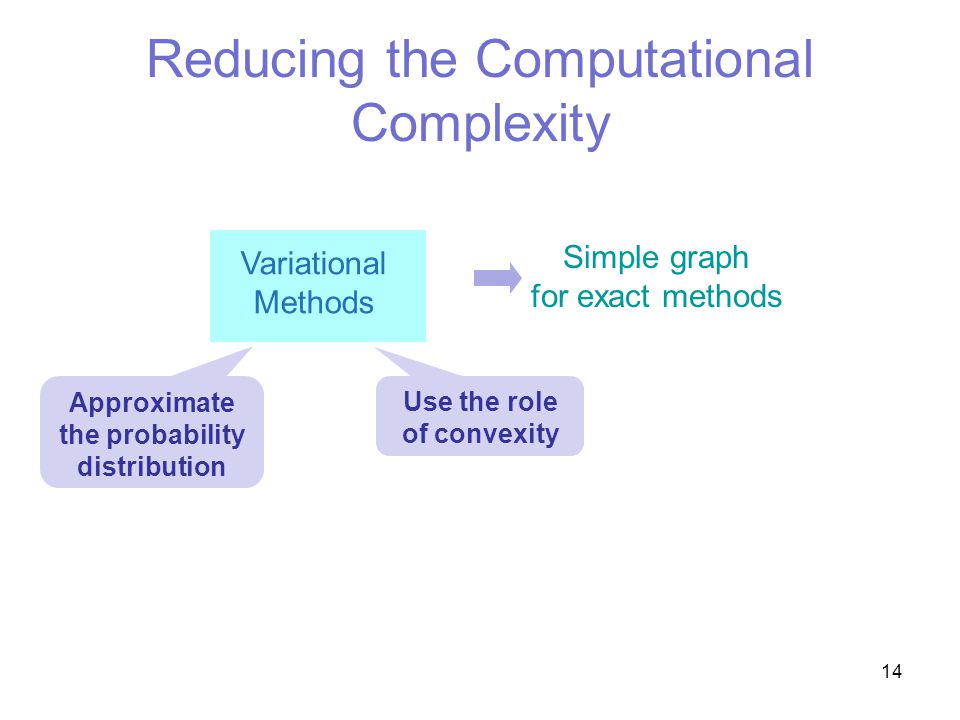 Reducing the Computational Complexity

Variational Methods

Simple graph for exact methods

Approximate the probability distribution

Use the role of convexity

14